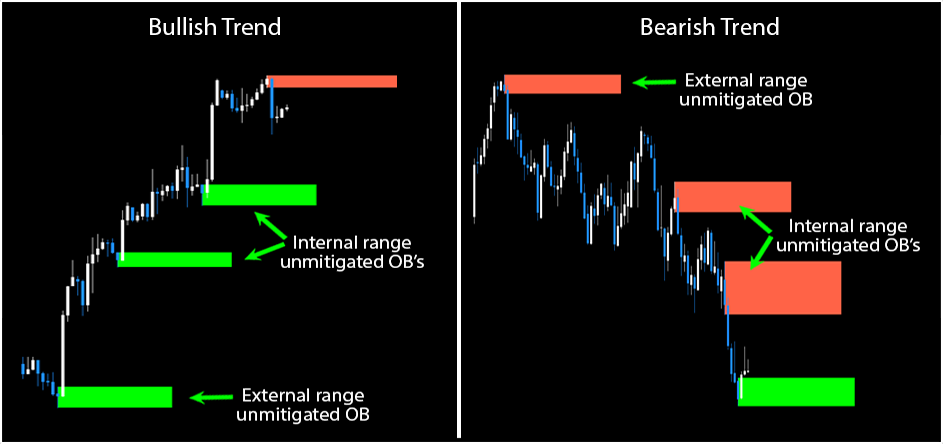 Bullish Trend

Internal range unmitigated OB's

External range unmitigated OB

Bearish Trend

External range unmitigated OB

Internal range unmitigated OB's